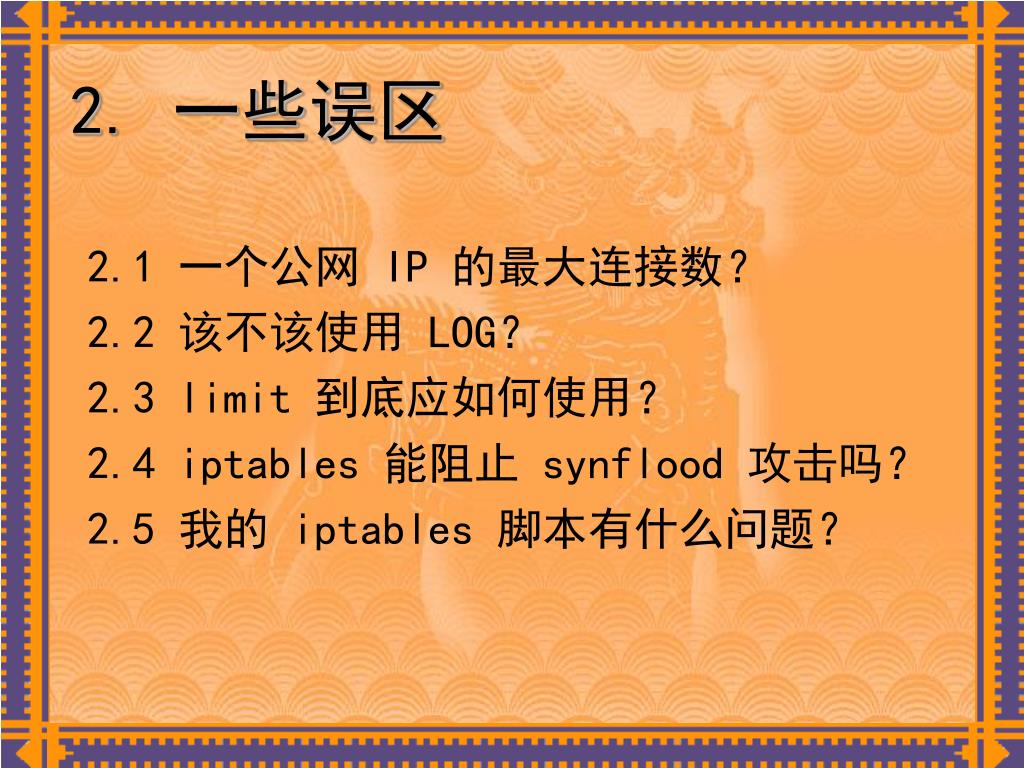 2. 一些误区

2.1 一个公网 IP 的最大连接数？
2.2 该不该使用 LOG？
2.3 limit 到底应如何使用？
2.4 iptables 能阻止 synflood 攻击吗？
2.5 我的 iptables 脚本有什么问题？